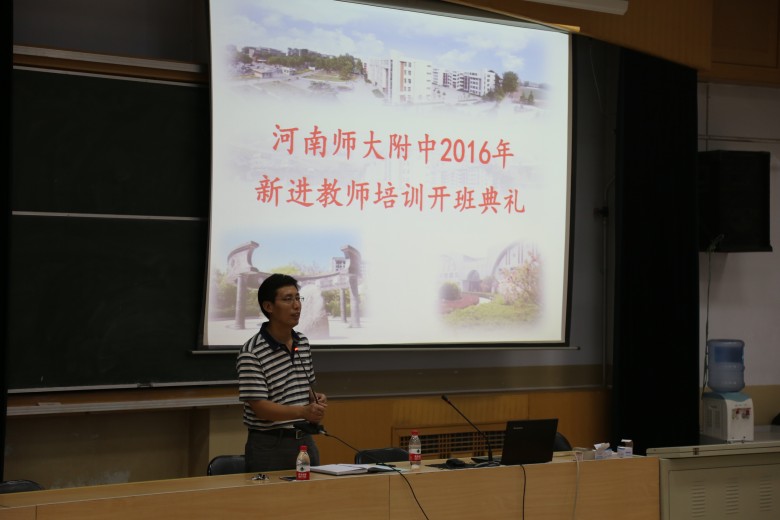 河南师大附中2016年
新进教师培训开班典礼